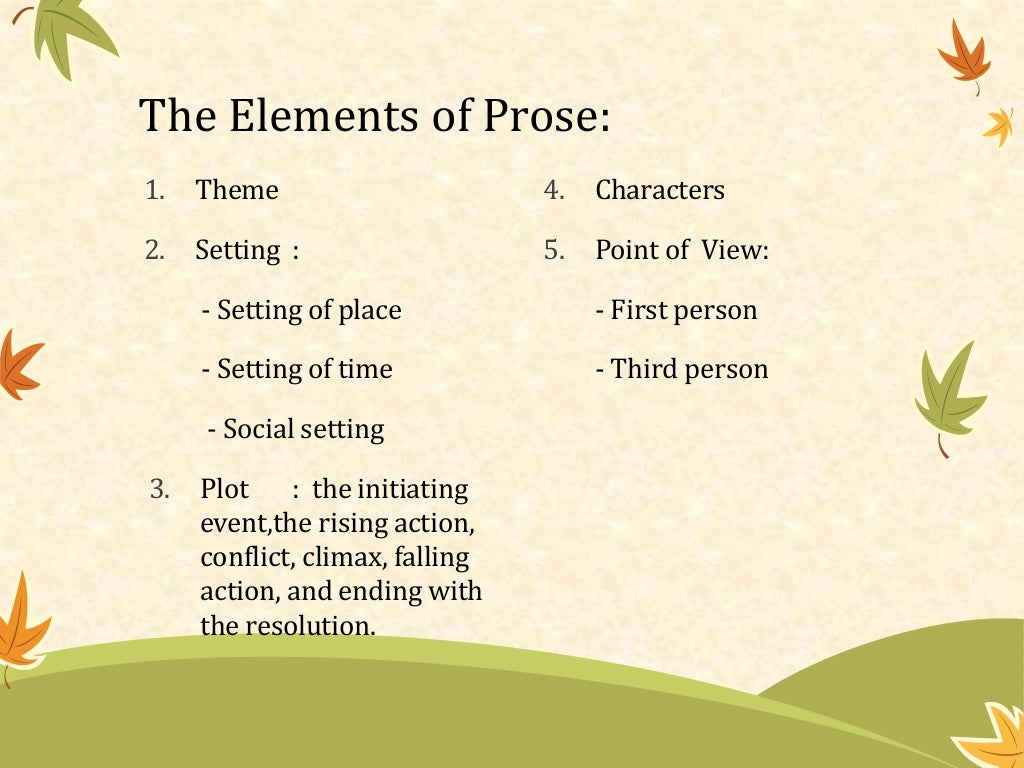 The Elements of Prose:

1. Theme
2. Setting :

- Setting of place

- Setting of time

- Social setting

3. Plot : the initiating event,the rising action, conflict, climax, falling action, and ending with the resolution.

4. Characters
5. Point of View:

- First person

- Third person